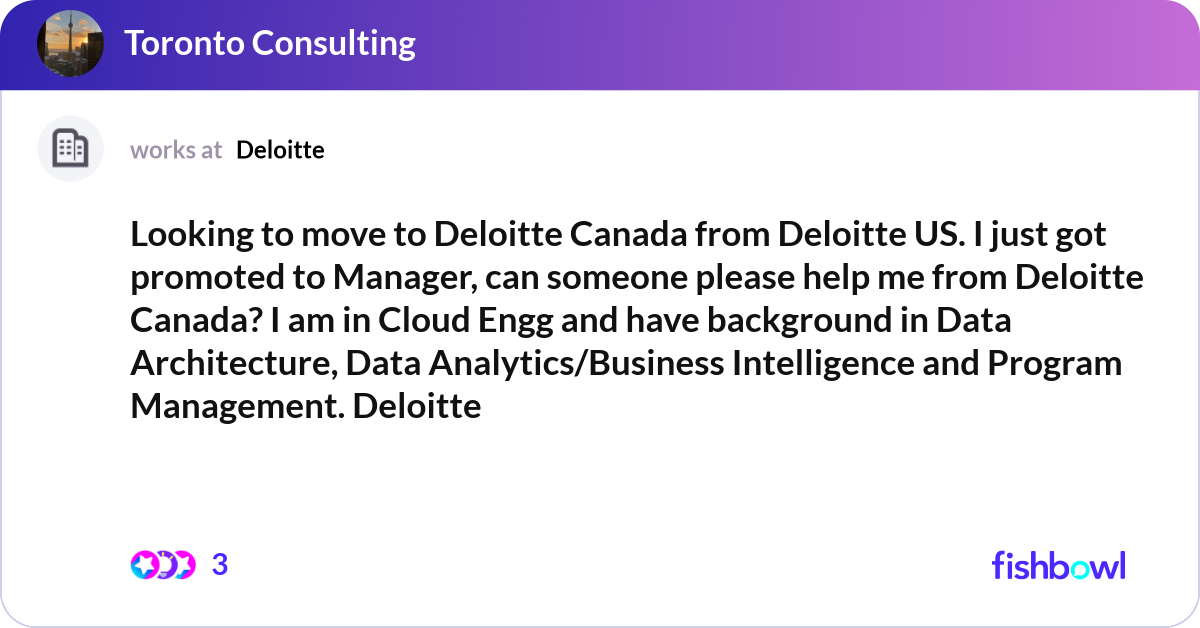 Toronto Consulting

works at Deloitte

Looking to move to Deloitte Canada from Deloitte US. I just got promoted to Manager, can someone please help me from Deloitte Canada? I am in Cloud Engg and have background in Data Architecture, Data Analytics/Business Intelligence and Program Management. Deloitte

3

fishbowl